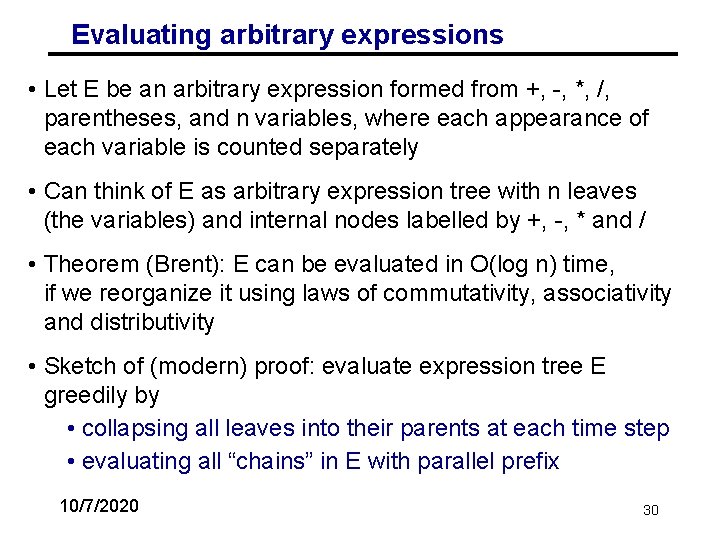 Evaluating arbitrary expressions

• Let E be an arbitrary expression formed from +, -, *, /, parentheses, and n variables, where each appearance of each variable is counted separately

• Can think of E as arbitrary expression tree with n leaves (the variables) and internal nodes labelled by +, -, * and /

• Theorem (Brent): E can be evaluated in O(log n) time, if we reorganize it using laws of commutativity, associativity and distributivity

• Sketch of (modern) proof: evaluate expression tree E greedily by

• collapsing all leaves into their parents at each time step

• evaluating all "chains" in E with parallel prefix

10/7/2020

30